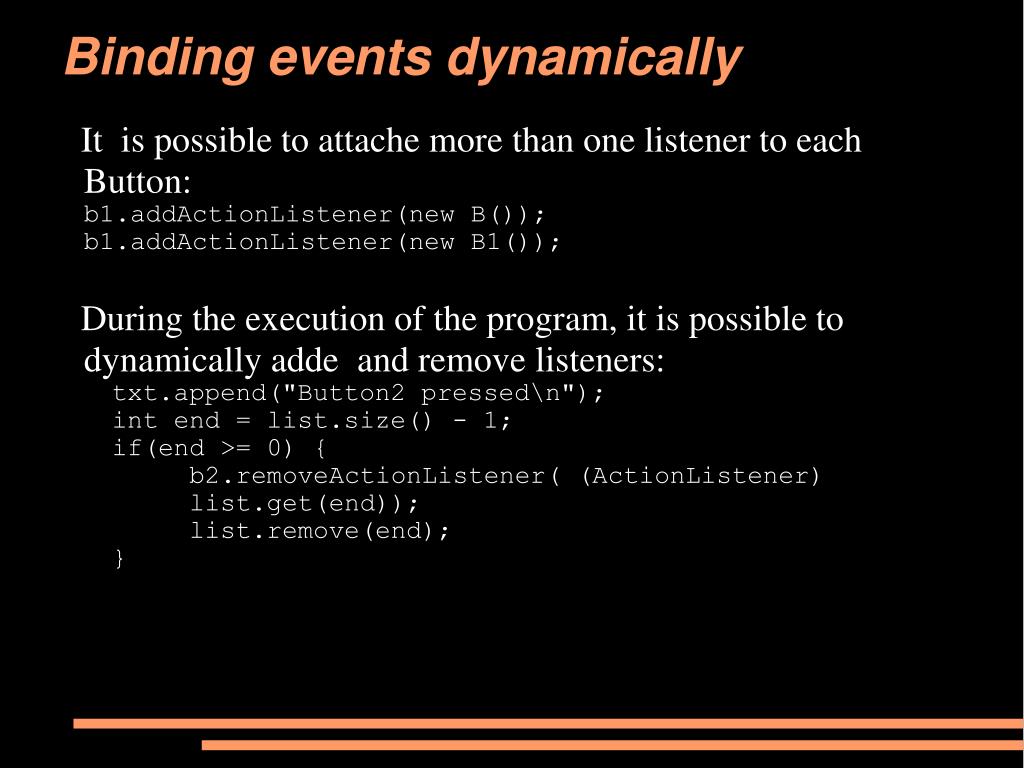 Binding events dynamically

It is possible to attache more than one listener to each Button:
b1.addActionListener(new B());
b1.addActionListener(new B1());

During the execution of the program, it is possible to dynamically adde and remove listeners:
txt.append("Button2 pressed\n");
int end = list.size() - 1;
if(end >= 0) {
b2.removeActionListener( (ActionListener) list.get(end));
list.remove(end);
}